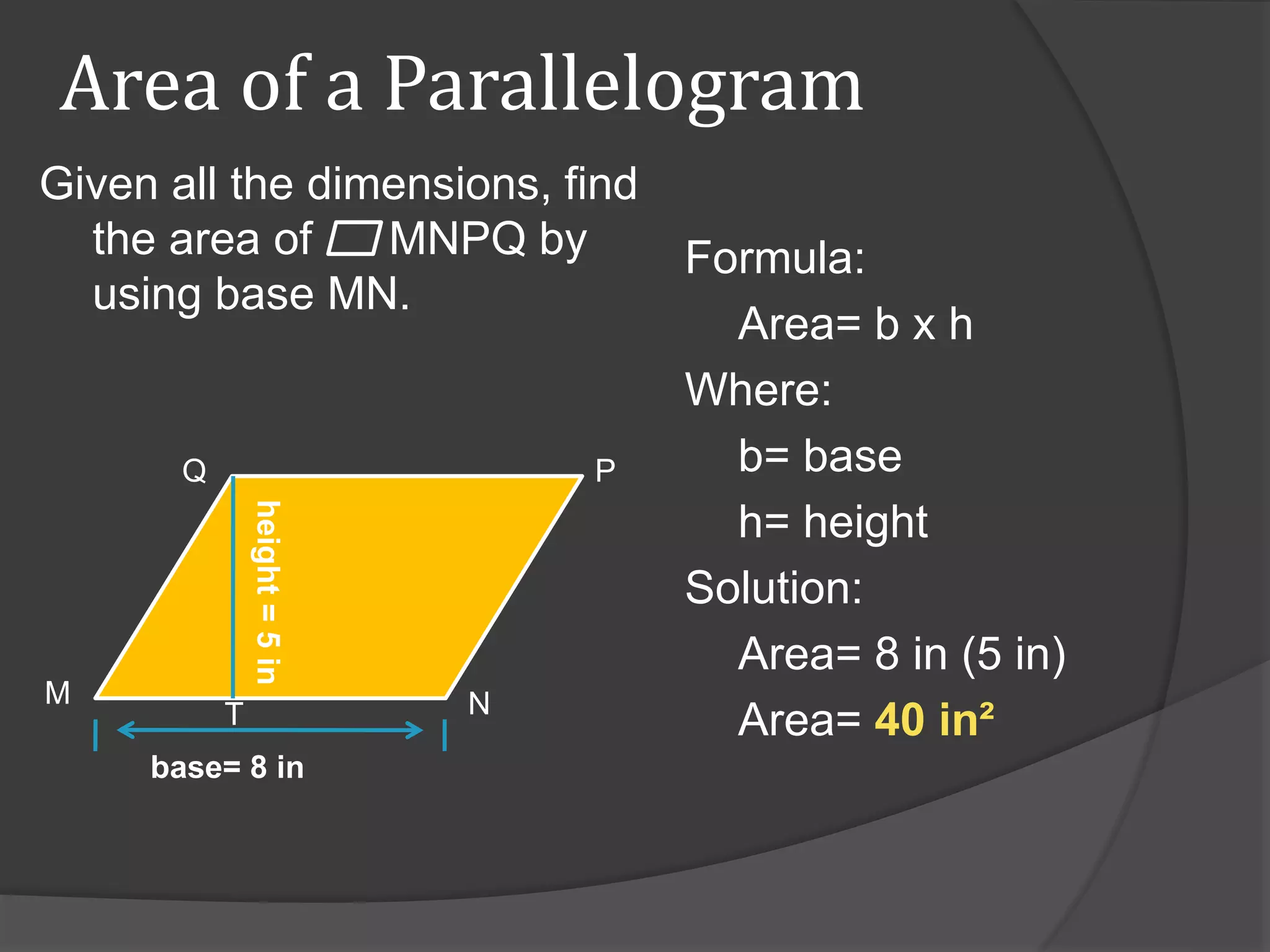 Area of a Parallelogram

Given all the dimensions, find the area of ▱MNPQ by using base MN.

Q P

height = 5 in

M T N

base= 8 in

Formula:

Area= b x h

Where:

b= base

h= height

Solution:

Area= 8 in (5 in)

Area= 40 in²